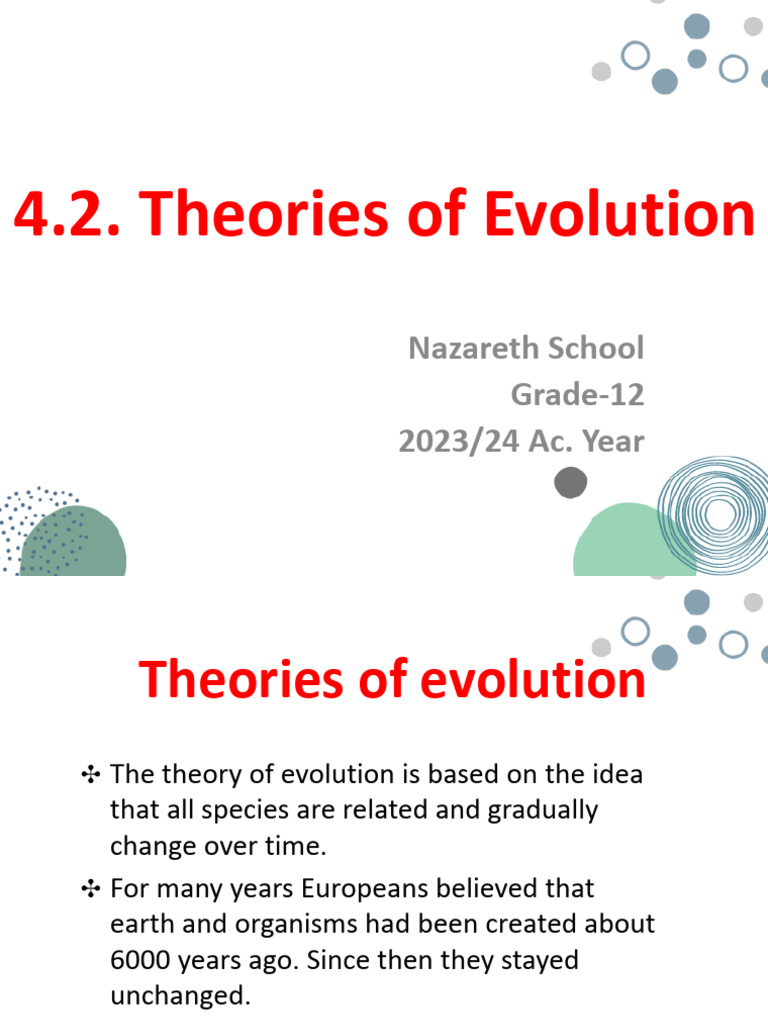 4.2. Theories of Evolution

Nazareth School
Grade-12
2023/24 Ac. Year

Theories of evolution

✣ The theory of evolution is based on the idea that all species are related and gradually change over time.

✣ For many years Europeans believed that earth and organisms had been created about 6000 years ago. Since then they stayed unchanged.